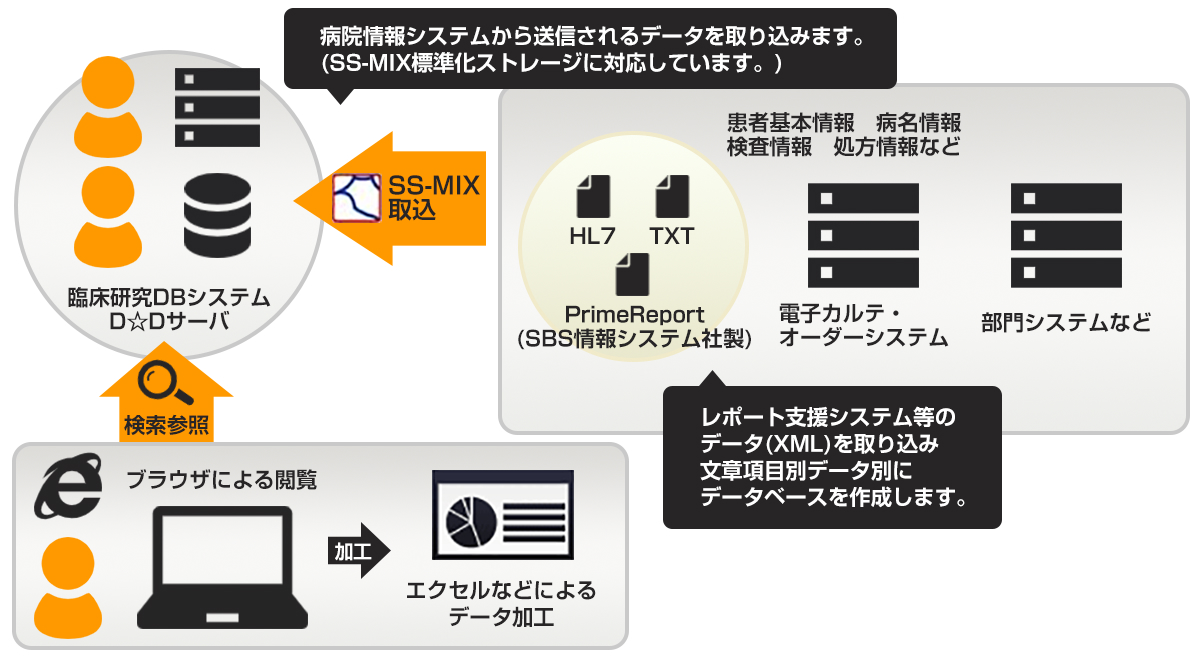 病院情報システムから送信されるデータを取り込みます。
(SS-MIX標準化ストレージに対応しています。)

臨床研究DBシステム
D☆Dサーバ

SS-MIX
取込

患者基本情報　病名情報
検査情報　処方情報など

HL7　TXT

PrimeReport
(SBS情報システム社製)

電子カルテ・
オーダーシステム

部門システムなど

レポート支援システム等の
データ(XML)を取り込み
文章項目別データ別に
データベースを作成します。

検索参照

ブラウザによる閲覧

加工

エクセルなどによる
データ加工